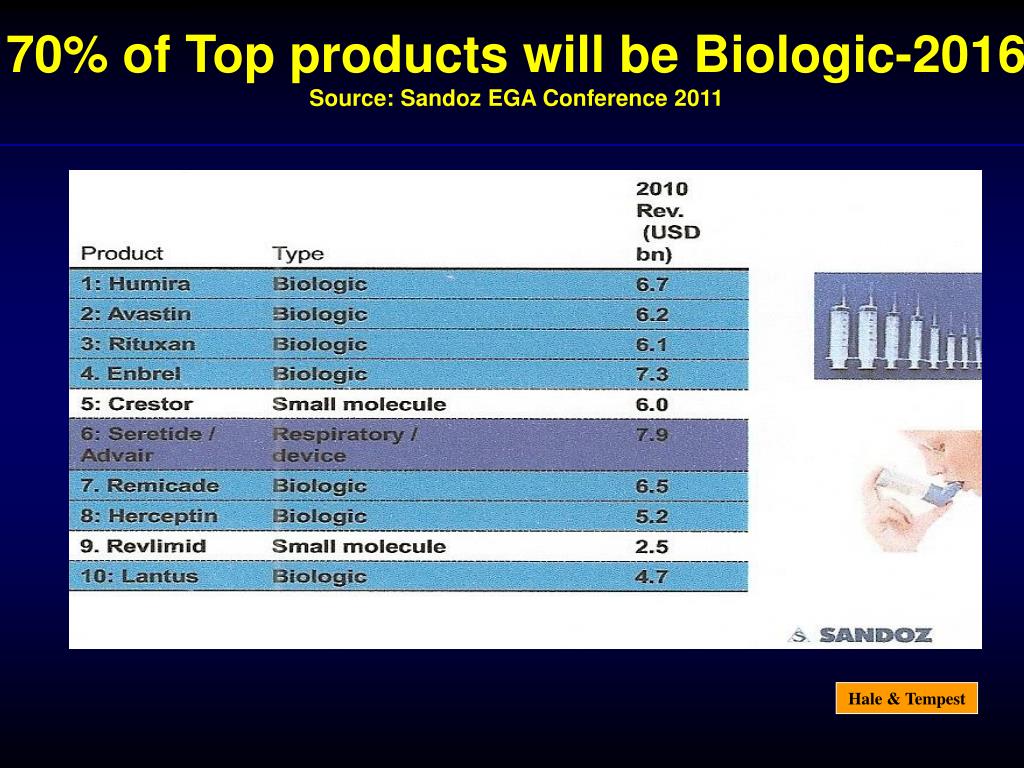 70% of Top products will be Biologic-2016

Source: Sandoz EGA Conference 2011

| Product | Type | 2010 Rev. (USD bn) |
|---|---|---|
| 1: Humira | Biologic | 6.7 |
| 2: Avastin | Biologic | 6.2 |
| 3: Rituxan | Biologic | 6.1 |
| 4. Enbrel | Biologic | 7.3 |
| 5: Crestor | Small molecule | 6.0 |
| 6: Seretide / Advair | Respiratory / device | 7.9 |
| 7. Remicade | Biologic | 6.5 |
| 8: Herceptin | Biologic | 5.2 |
| 9. Revlimid | Small molecule | 2.5 |
| 10: Lantus | Biologic | 4.7 |

SANDOZ

Hale & Tempest